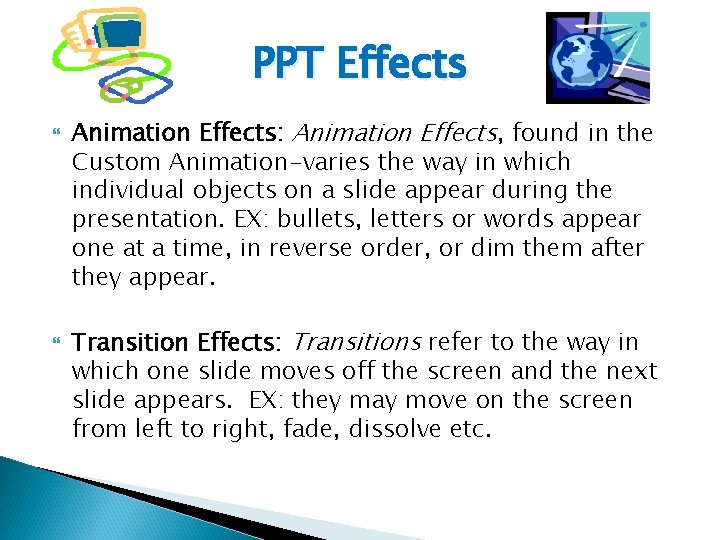 PPT Effects

Animation Effects: Animation Effects, found in the Custom Animation-varies the way in which individual objects on a slide appear during the presentation. EX: bullets, letters or words appear one at a time, in reverse order, or dim them after they appear.

Transition Effects: Transitions refer to the way in which one slide moves off the screen and the next slide appears. EX: they may move on the screen from left to right, fade, dissolve etc.